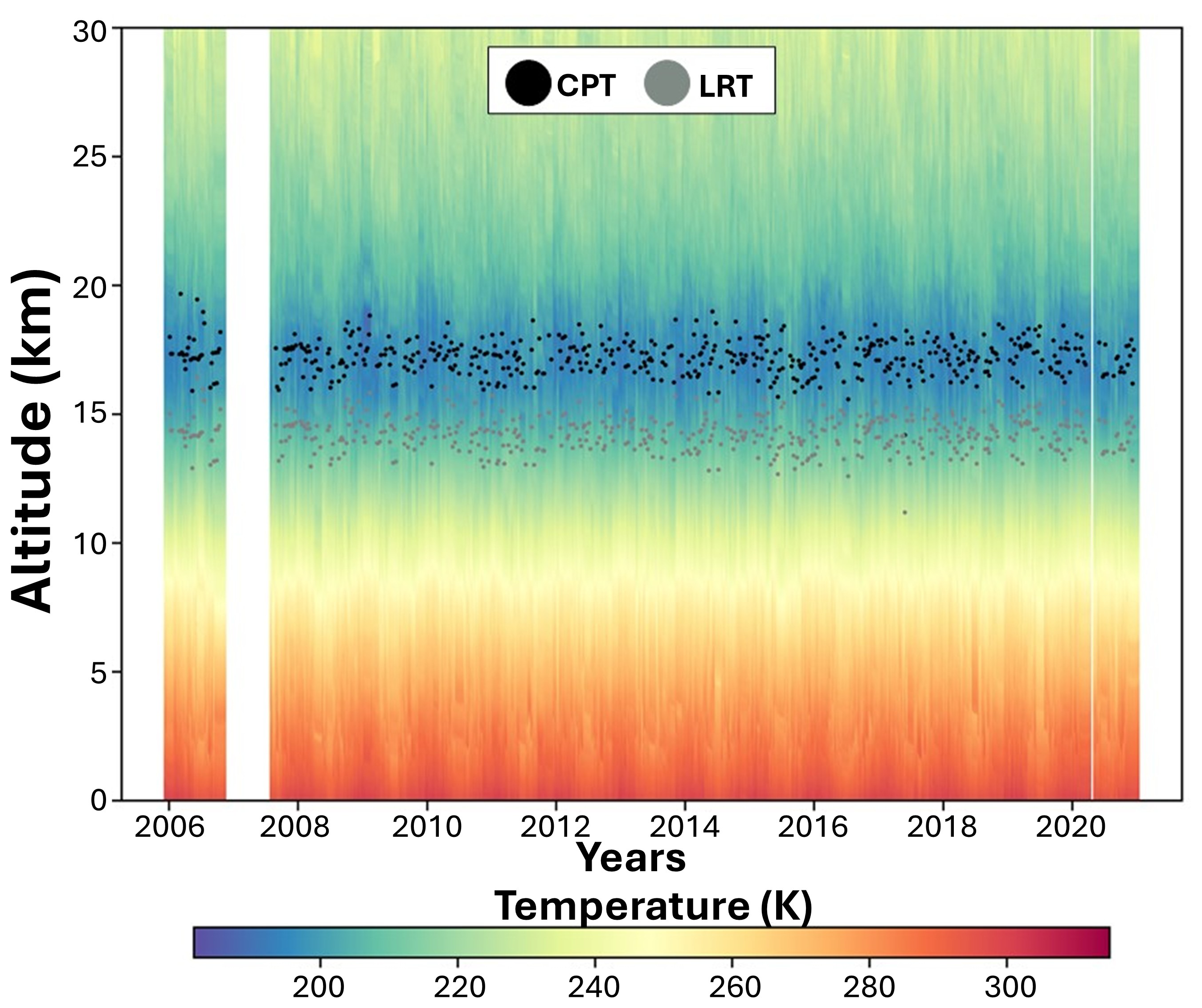 CPT LRT

Altitude (km)

30
25
20
15
10
5
0

2006 2008 2010 2012 2014 2016 2018 2020

Years

Temperature (K)

200 220 240 260 280 300